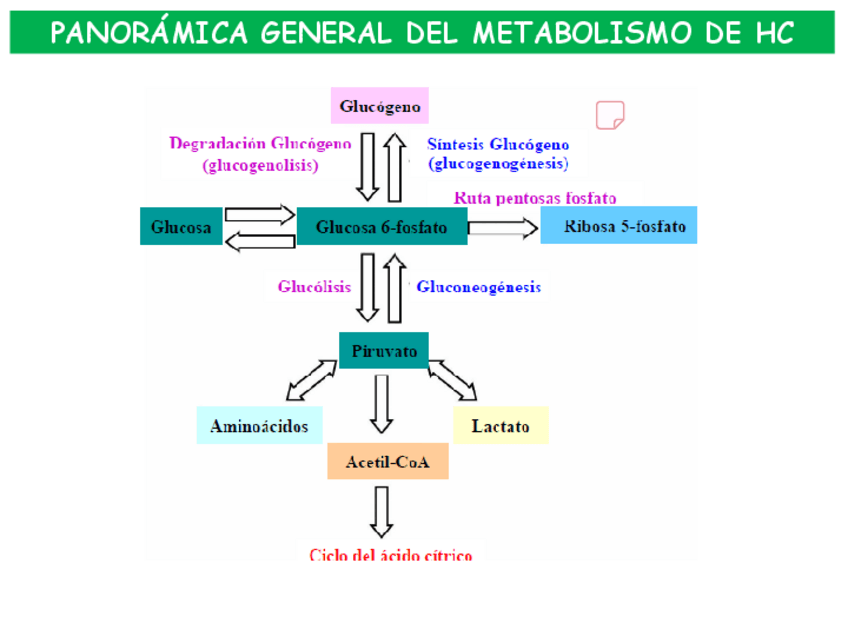 PANORÁMICA GENERAL DEL METABOLISMO DE HC

Glucógeno

Degradación Glucógeno (glucogenolisis)

Síntesis Glucógeno (glucogenogénesis)

Ruta pentosas fosfato

Glucosa

Glucosa 6-fosfato

Ribosa 5-fosfato

Glucólisis

Gluconeogénesis

Piruvato

Aminoácidos

Lactato

Acetil-CoA

Ciclo del ácido cítrico